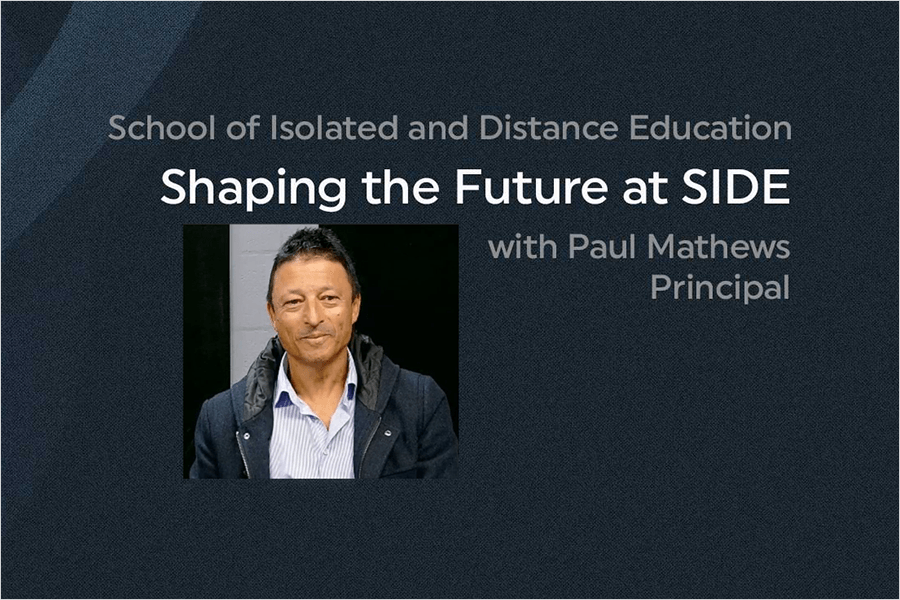 School of Isolated and Distance Education

Shaping the Future at SIDE

with Paul Mathews
Principal